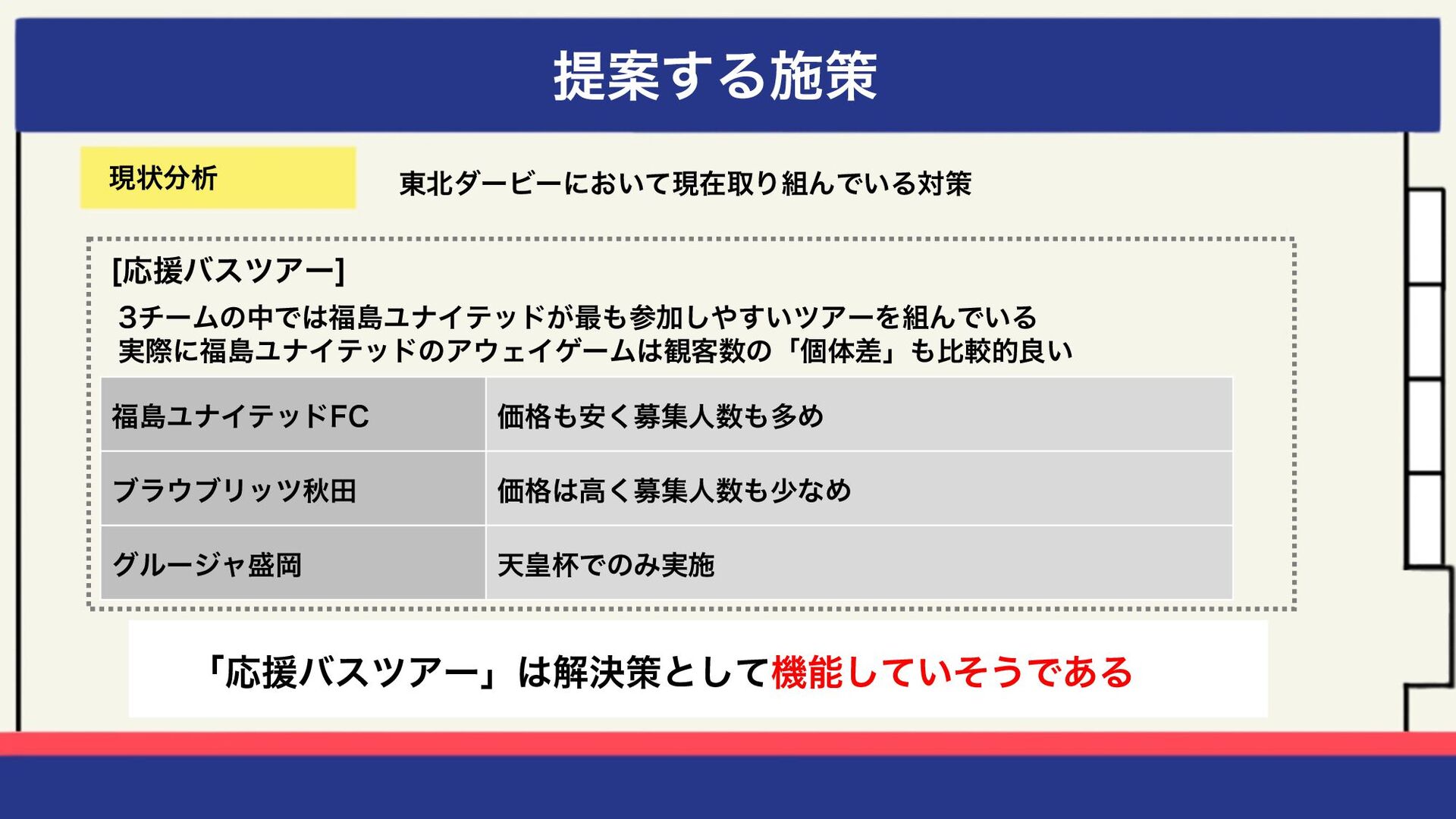 提案する施策

現状分析

東北ダービーにおいて現在取り組んでいる対策

[応援バスツアー]

3チームの中では福島ユナイテッドが最も参加しやすいツアーを組んでいる
実際に福島ユナイテッドのアウェイゲームは観客数の「個体差」も比較的良い

| 福島ユナイテッドFC | 価格も安く募集人数も多め |
|---|---|
| ブラウブリッツ秋田 | 価格は高く募集人数も少なめ |
| グルージャ盛岡 | 天皇杯でのみ実施 |

「応援バスツアー」は解決策として機能していそうである